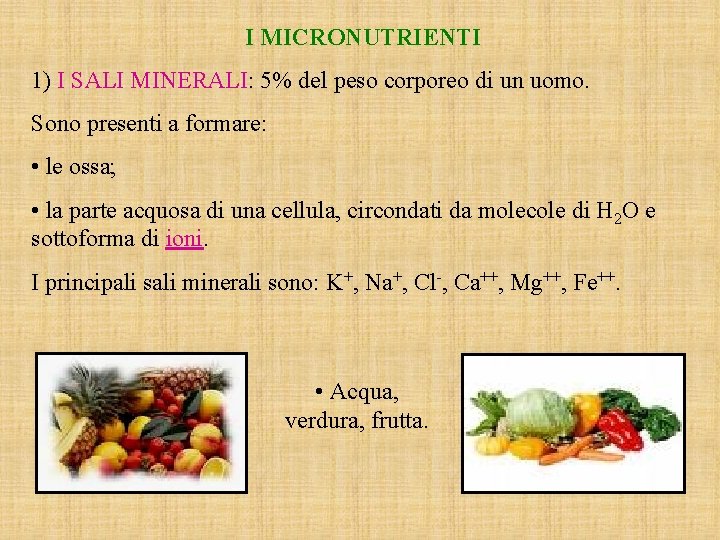 I MICRONUTRIENTI

1) I SALI MINERALI: 5% del peso corporeo di un uomo.

Sono presenti a formare:

• le ossa;

• la parte acquosa di una cellula, circondati da molecole di $H_2O$ e sottoforma di ioni.

I principali sali minerali sono: $K^+$, $Na^+$, $Cl^-$, $Ca^{++}$, $Mg^{++}$, $Fe^{++}$.

• Acqua, verdura, frutta.